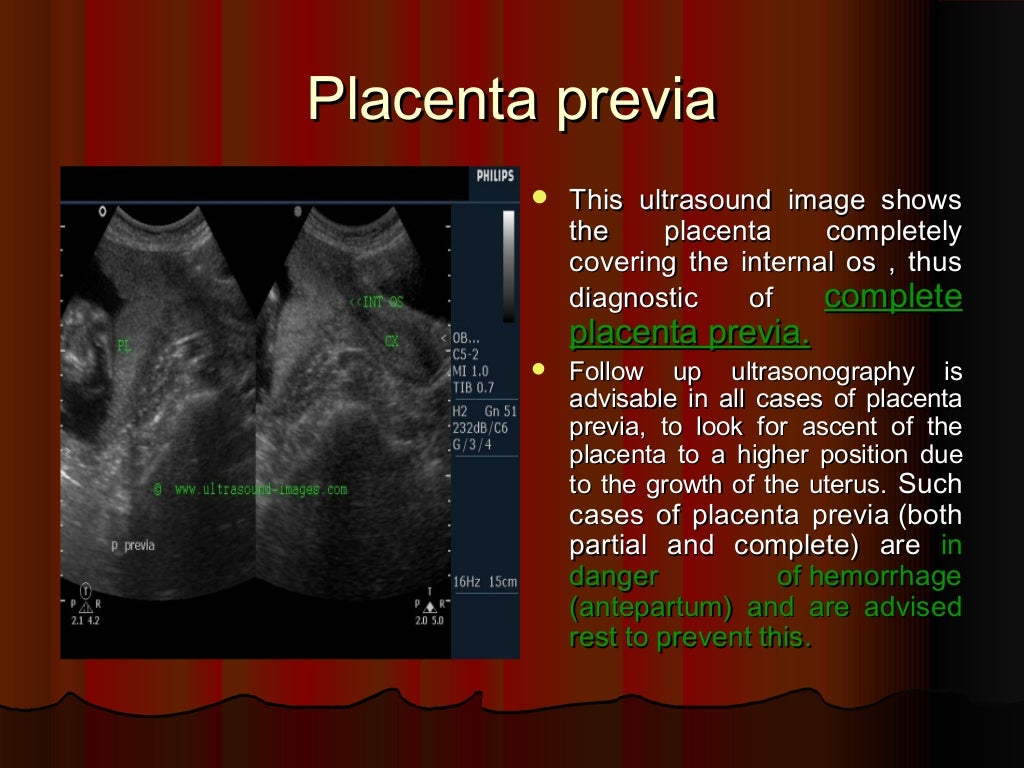 Placenta previa

PHILIPS

<<INT OS

PL

CX

OB...
C5-2
MI 1.0
TIB 0.7

H2 Gn 51
232dB/C6
G/3/4

© www.ultrasound-images.com

p previa

16Hz 15cm

T
P R
2.1 4.2

T
P R
2.0 5.0

- This ultrasound image shows the placenta completely covering the internal os , thus diagnostic of complete placenta previa.
- Follow up ultrasonography is advisable in all cases of placenta previa, to look for ascent of the placenta to a higher position due to the growth of the uterus. Such cases of placenta previa (both partial and complete) are in danger of hemorrhage (antepartum) and are advised rest to prevent this.